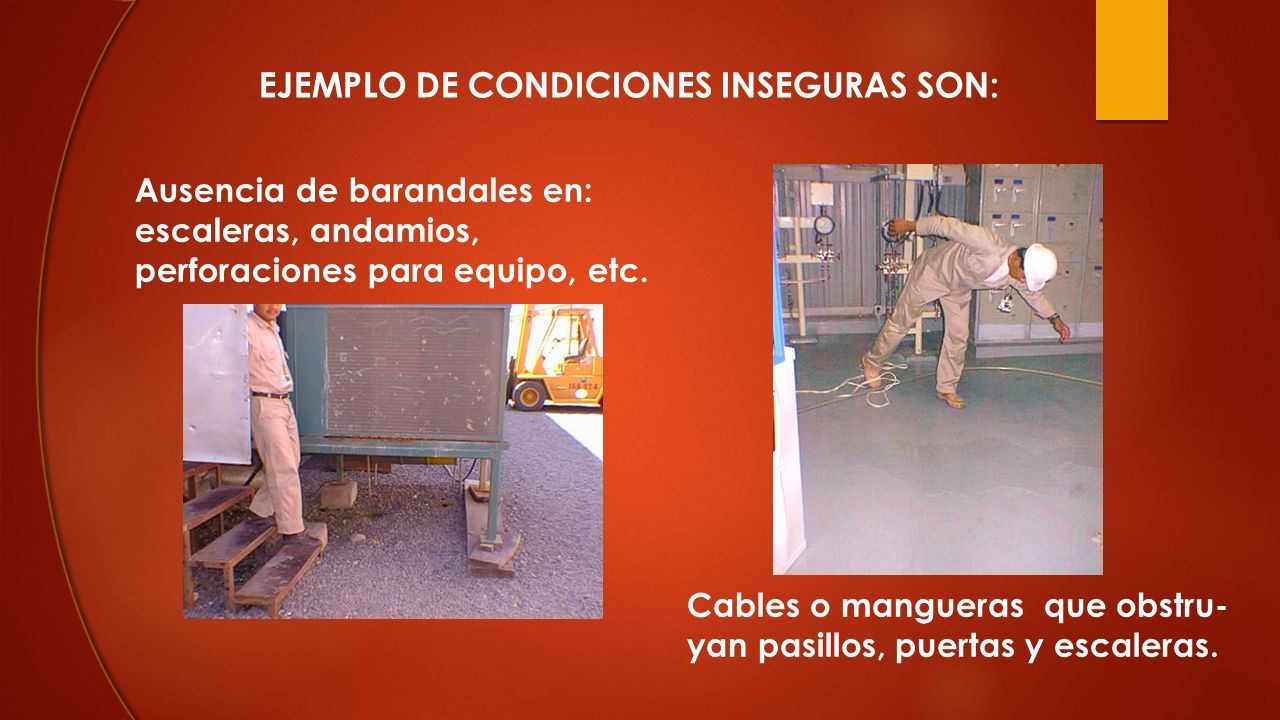 EJEMPLO DE CONDICIONES INSEGURAS SON:

Ausencia de barandales en: escaleras, andamios, perforaciones para equipo, etc.

Cables o mangueras que obstruyan pasillos, puertas y escaleras.